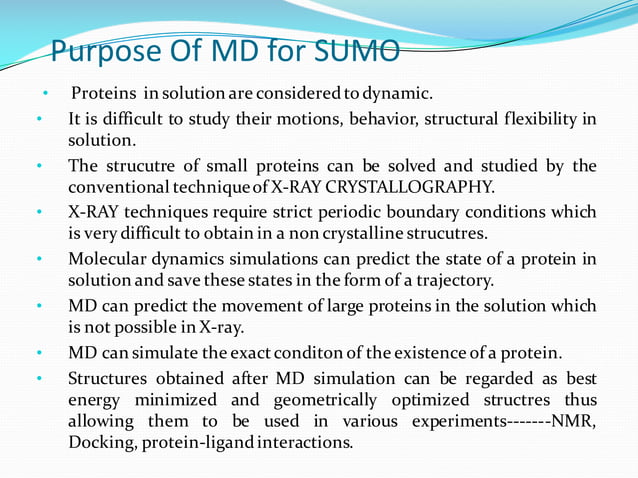 Purpose Of MD for SUMO

• Proteins in solution are considered to dynamic.

• It is difficult to study their motions, behavior, structural flexibility in solution.

• The strucutre of small proteins can be solved and studied by the conventional technique of X-RAY CRYSTALLOGRAPHY.

• X-RAY techniques require strict periodic boundary conditions which is very difficult to obtain in a non crystalline strucutres.

• Molecular dynamics simulations can predict the state of a protein in solution and save these states in the form of a trajectory.

• MD can predict the movement of large proteins in the solution which is not possible in X-ray.

• MD can simulate the exact conditon of the existence of a protein.

• Structures obtained after MD simulation can be regarded as best energy minimized and geometrically optimized structres thus allowing them to be used in various experiments-------NMR, Docking, protein-ligand interactions.